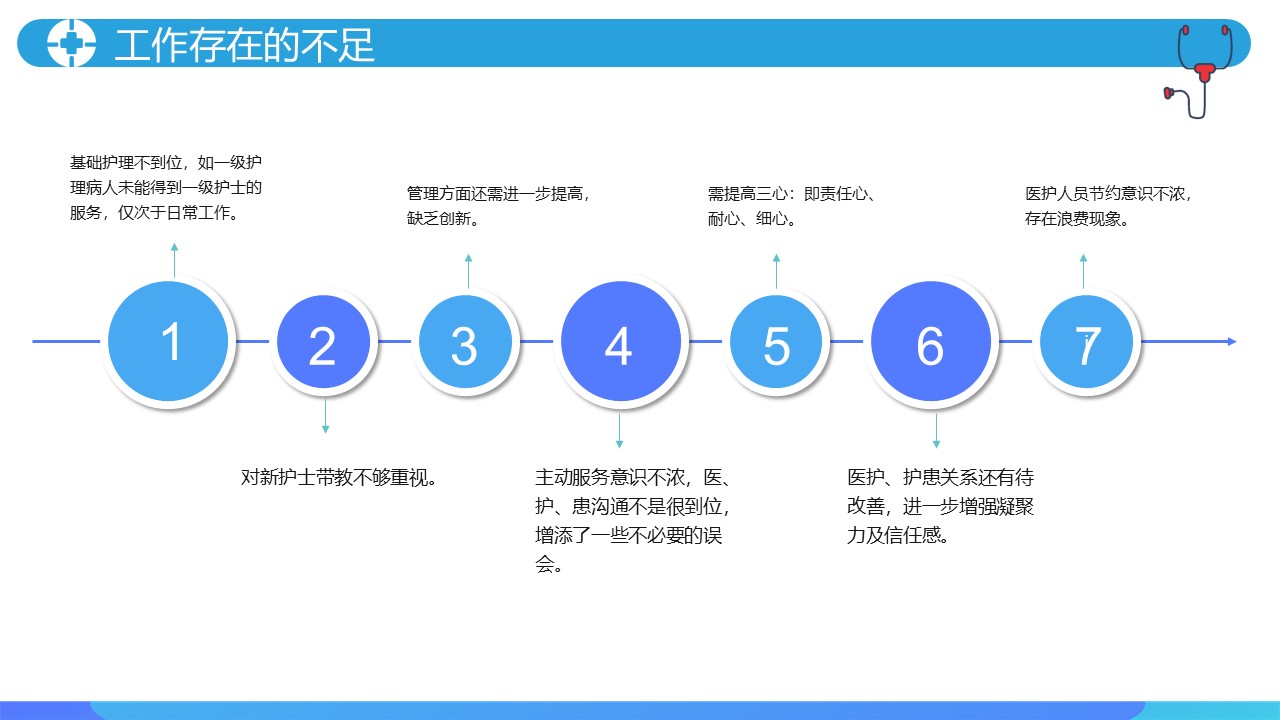 工作存在的不足

基础护理不到位，如一级护理病人未能得到一级护士的服务，仅次于日常工作。

管理方面还需进一步提高，缺乏创新。

需提高三心：即责任心、耐心、细心。

医护人员节约意识不浓，存在浪费现象。

1

2

3

4

5

6

7

对新护士带教不够重视。

主动服务意识不浓，医、护、患沟通不是很到位，增添了一些不必要的误会。

医护、护患关系还有待改善，进一步增强凝聚力及信任感。